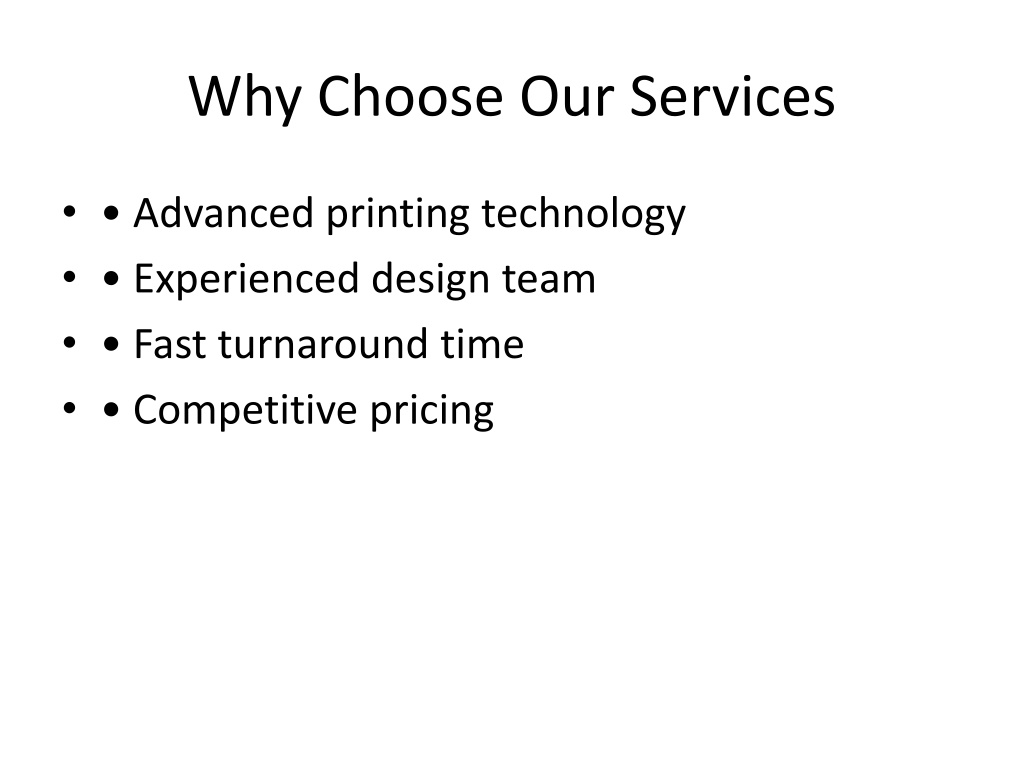 Why Choose Our Services

• • Advanced printing technology
• • Experienced design team
• • Fast turnaround time
• • Competitive pricing